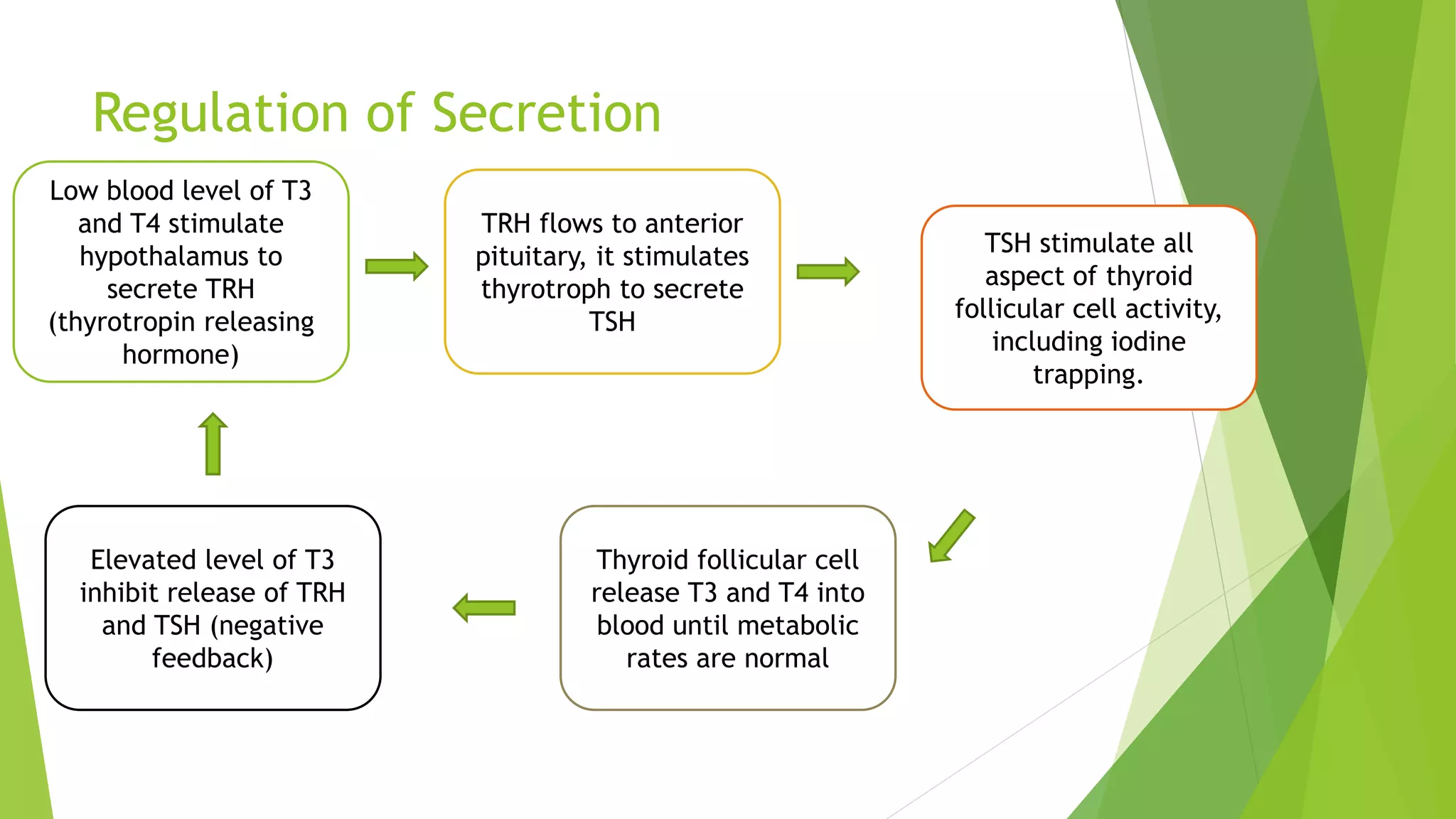 Regulation of Secretion

Low blood level of T3 and T4 stimulate hypothalamus to secrete TRH (thyrotropin releasing hormone)

TRH flows to anterior pituitary, it stimulates thyrotroph to secrete TSH

TSH stimulate all aspect of thyroid follicular cell activity, including iodine trapping.

Thyroid follicular cell release T3 and T4 into blood until metabolic rates are normal

Elevated level of T3 inhibit release of TRH and TSH (negative feedback)